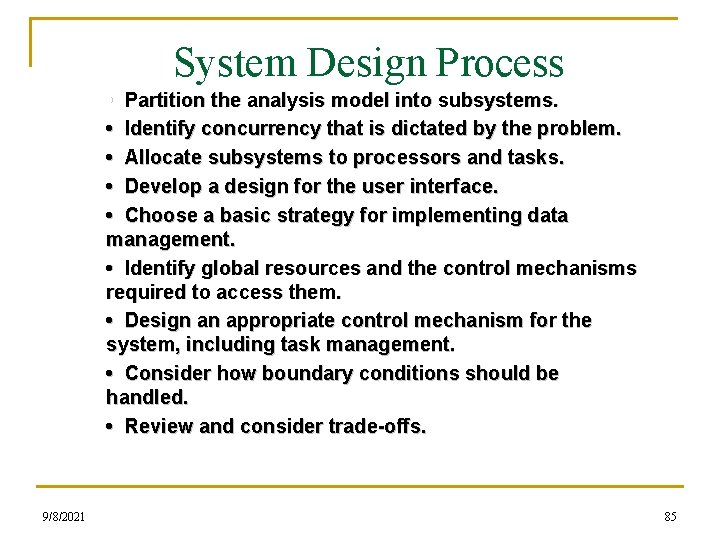 System Design Process

• Partition the analysis model into subsystems.

• Identify concurrency that is dictated by the problem.

• Allocate subsystems to processors and tasks.

• Develop a design for the user interface.

• Choose a basic strategy for implementing data management.

• Identify global resources and the control mechanisms required to access them.

• Design an appropriate control mechanism for the system, including task management.

• Consider how boundary conditions should be handled.

• Review and consider trade-offs.

9/8/2021

85